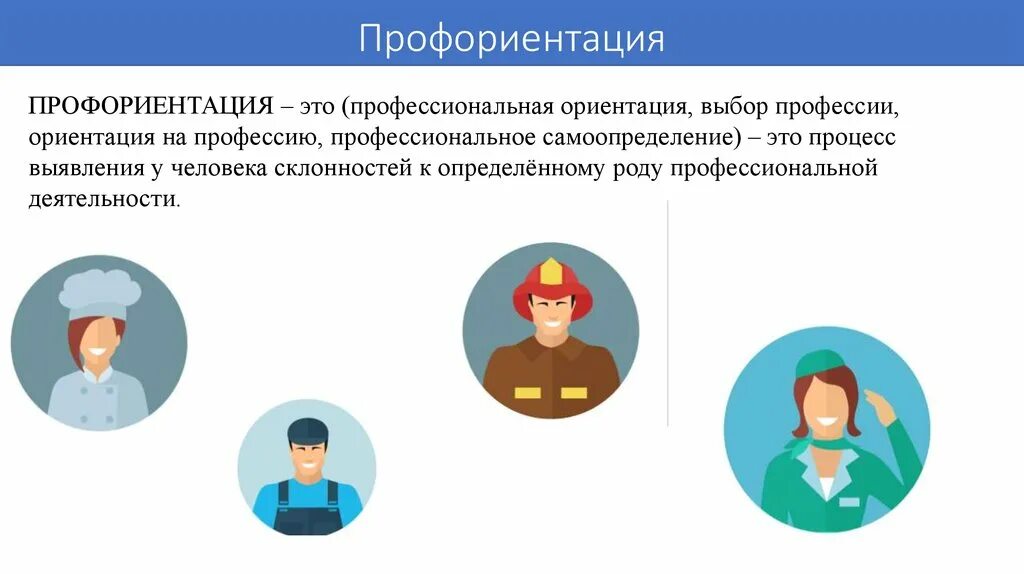 Профориентация

ПРОФОРИЕНТАЦИЯ – это (профессиональная ориентация, выбор профессии, ориентация на профессию, профессиональное самоопределение) – это процесс выявления у человека склонностей к определённому роду профессиональной деятельности.